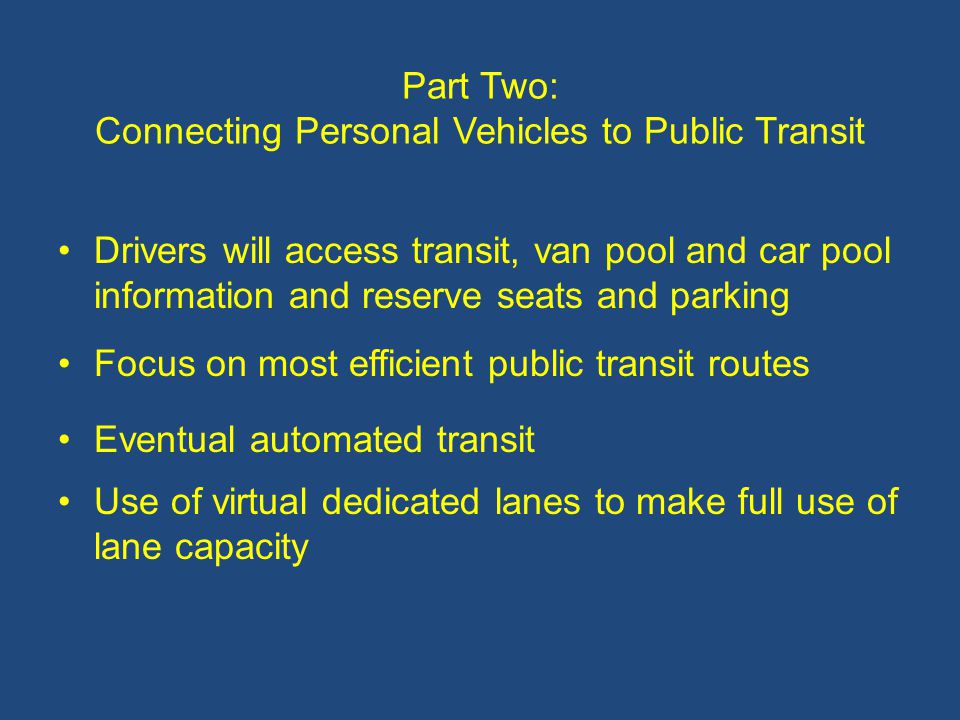 Part Two:
Connecting Personal Vehicles to Public Transit

• Drivers will access transit, van pool and car pool information and reserve seats and parking

• Focus on most efficient public transit routes

• Eventual automated transit

• Use of virtual dedicated lanes to make full use of lane capacity